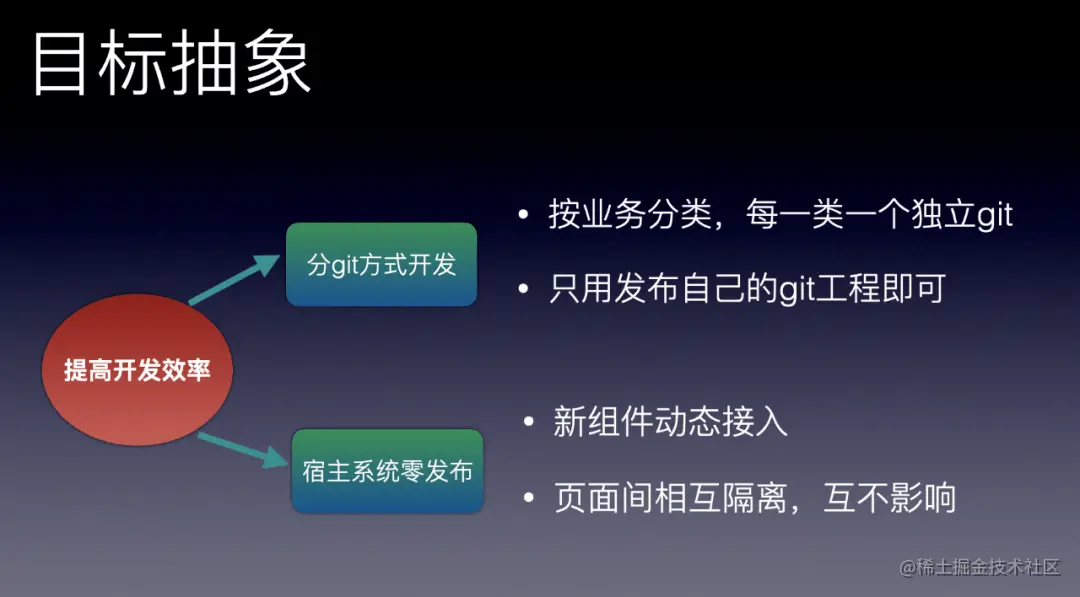 目标抽象

提高开发效率

分git方式开发

• 按业务分类，每一类一个独立git

• 只用发布自己的git工程即可

宿主系统零发布

• 新组件动态接入

• 页面间相互隔离，互不影响

@稀土掘金技术社区